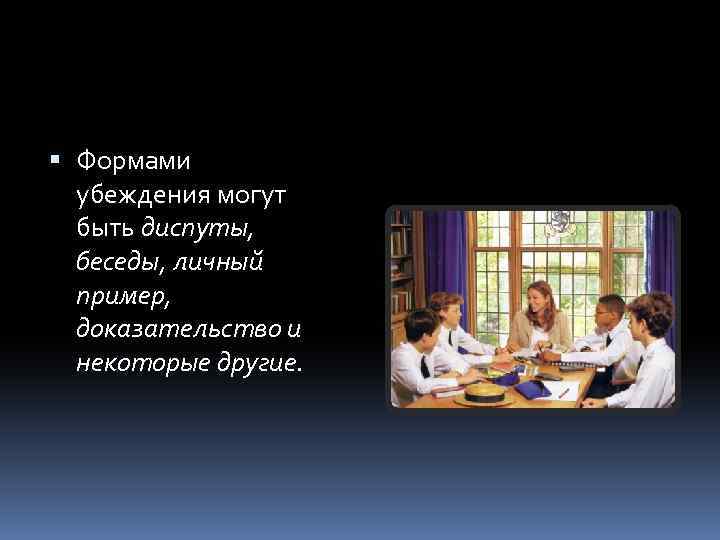 Формами убеждения могут быть диспуты, беседы, личный пример, доказательство и некоторые другие.